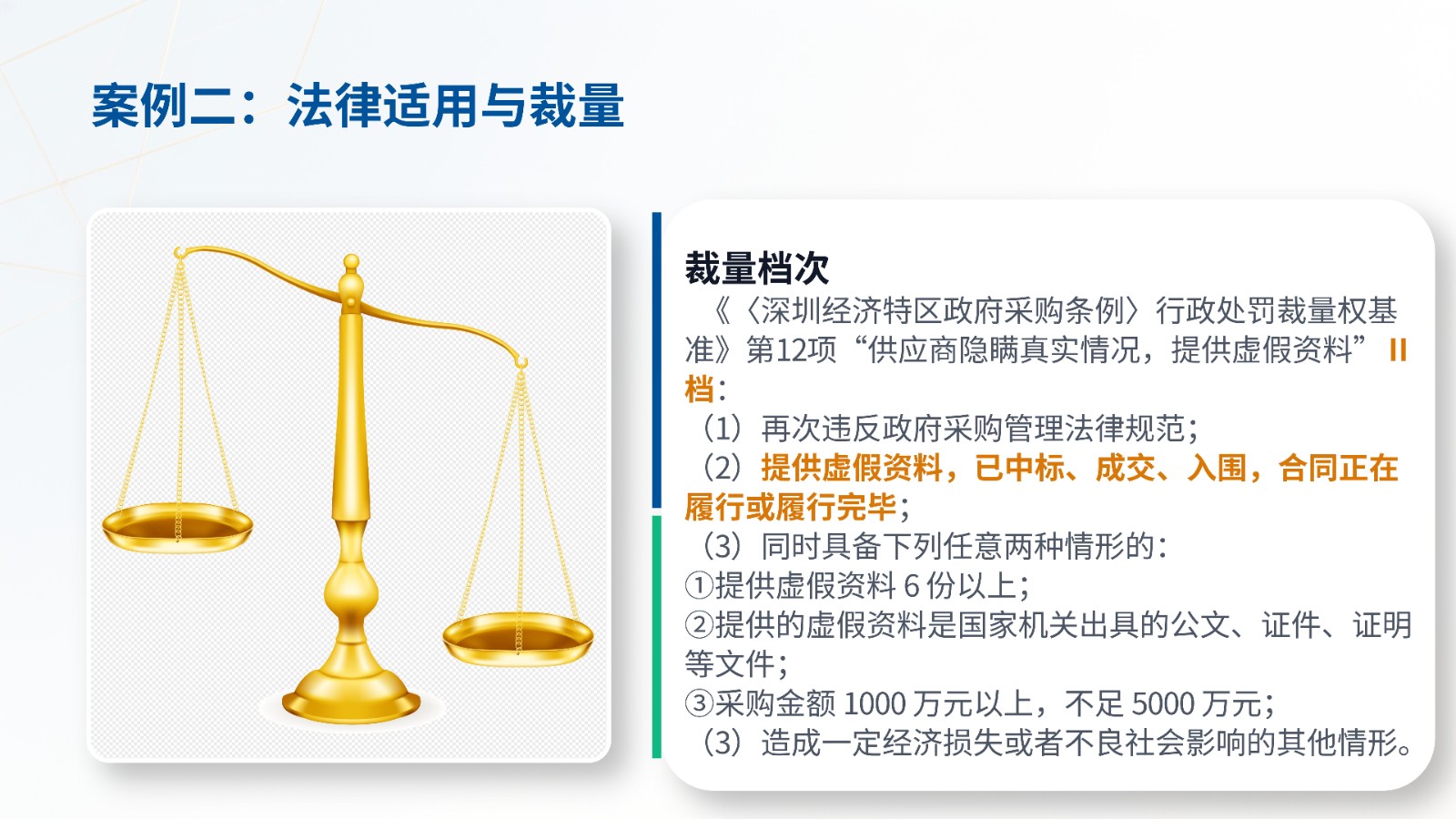 案例二：法律适用与裁量

裁量档次

《〈深圳经济特区政府采购条例〉行政处罚裁量权基准》第12项“供应商隐瞒真实情况，提供虚假资料” II 档：

（1）再次违反政府采购管理法律规范；

（2）提供虚假资料，已中标、成交、入围，合同正在履行或履行完毕；

（3）同时具备下列任意两种情形的：

①提供虚假资料 6 份以上；

②提供的虚假资料是国家机关出具的公文、证件、证明等文件；

③采购金额 1000 万元以上，不足 5000 万元；

（3）造成一定经济损失或者不良社会影响的其他情形。